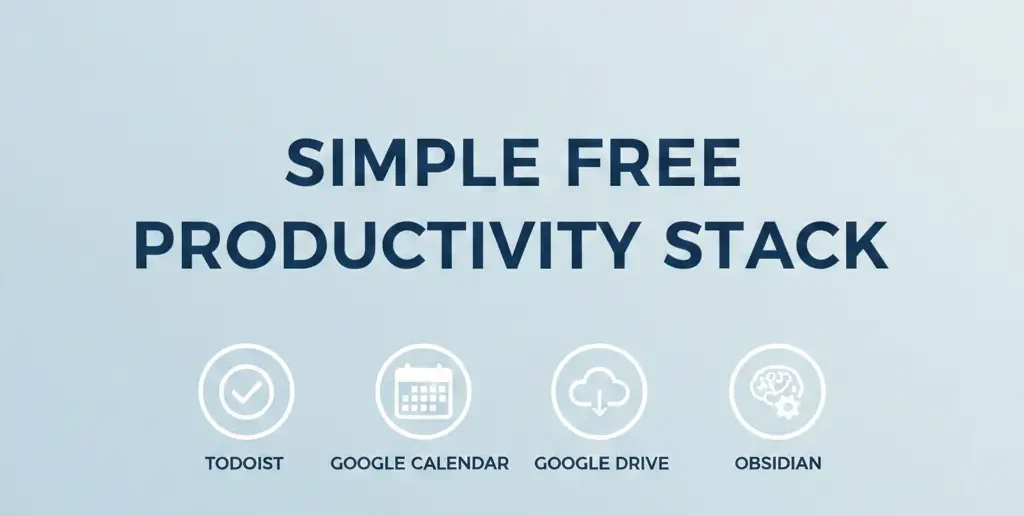 SIMPLE FREE PRODUCTIVITY STACK

TODOIST

GOOGLE CALENDAR

GOOGLE DRIVE

OBSIDIAN